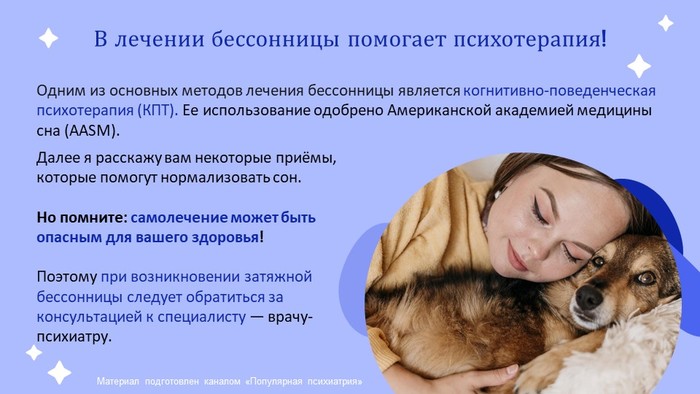 В лечении бессонницы помогает психотерапия!

Одним из основных методов лечения бессонницы является когнитивно-поведенческая психотерапия (КПТ). Ее использование одобрено Американской академией медицины сна (AASM).

Далее я расскажу вам некоторые приёмы, которые помогут нормализовать сон.

Но помните: самолечение может быть опасным для вашего здоровья!

Поэтому при возникновении затяжной бессонницы следует обратиться за консультацией к специалисту — врачу-психиатру.

Материал подготовлен каналом «Популярная психиатрия»